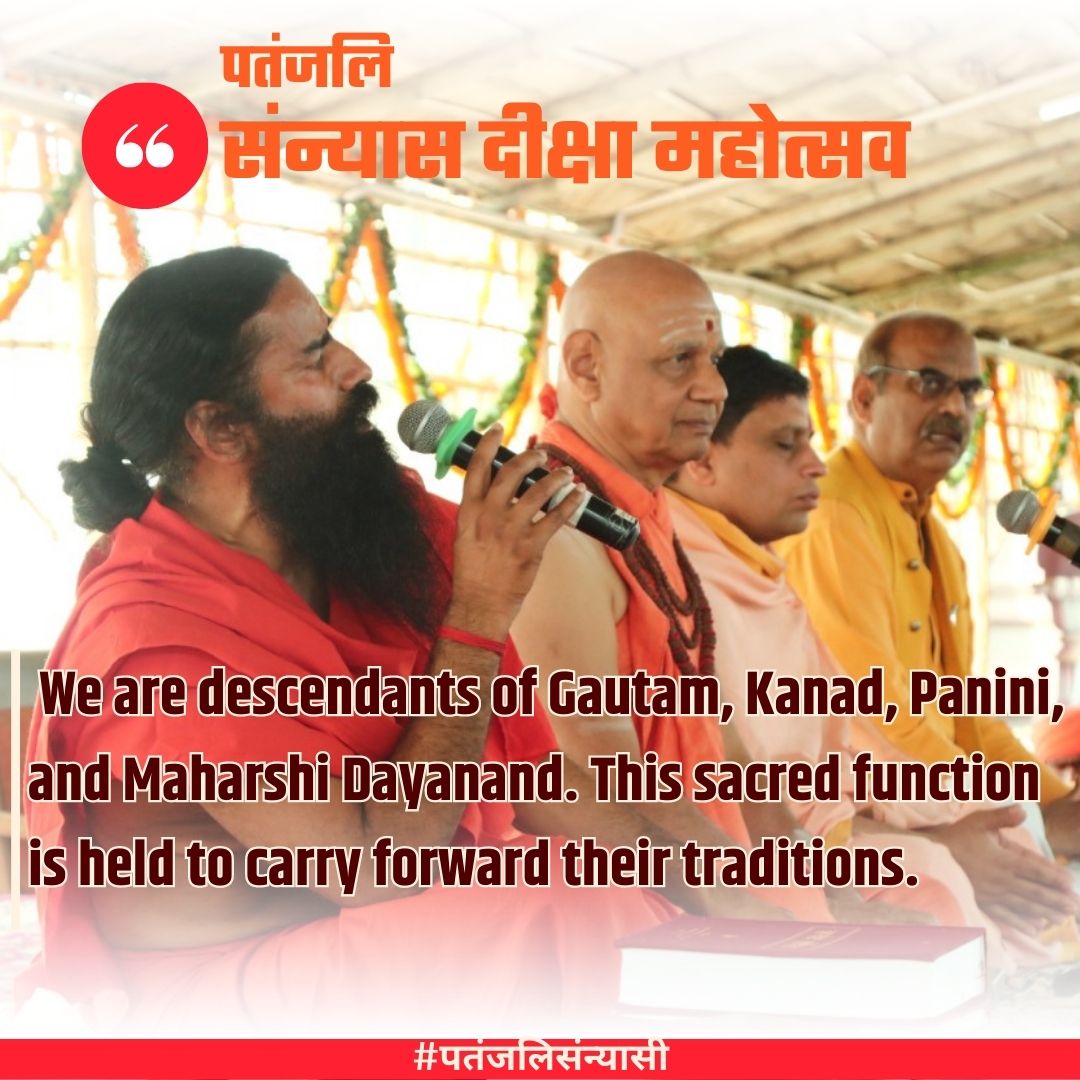 पतंजलि
संन्यास दीक्षा महोत्सव

We are descendants of Gautam, Kanad, Panini, and Maharshi Dayanand. This sacred function is held to carry forward their traditions.

#पतंजलिसंन्यासी